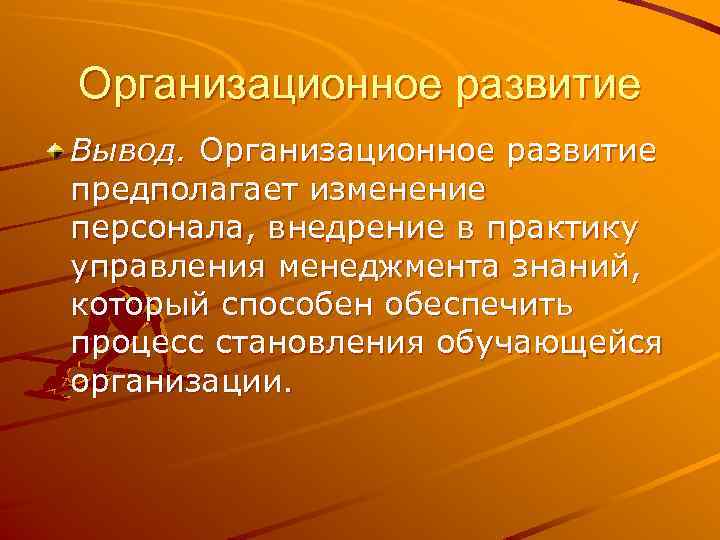 Организационное развитие

Вывод. Организационное развитие предполагает изменение персонала, внедрение в практику управления менеджмента знаний, который способен обеспечить процесс становления обучающейся организации.